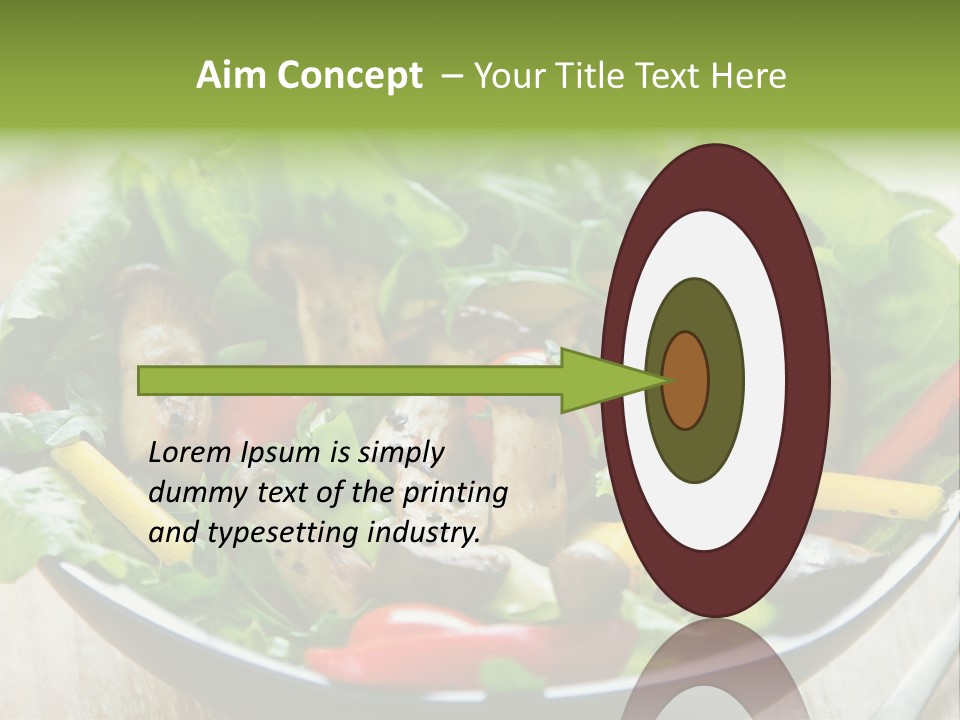 Aim Concept – Your Title Text Here

Lorem Ipsum is simply dummy text of the printing and typesetting industry.